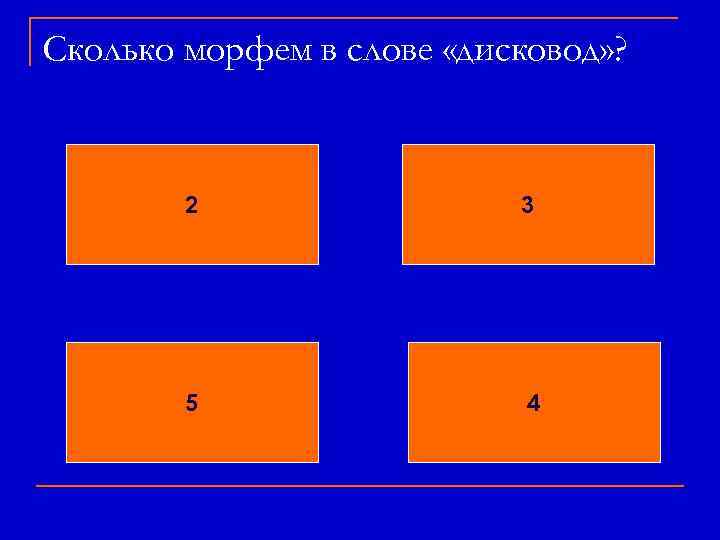 Сколько морфем в слове «дисковод»?

2

3

5

4